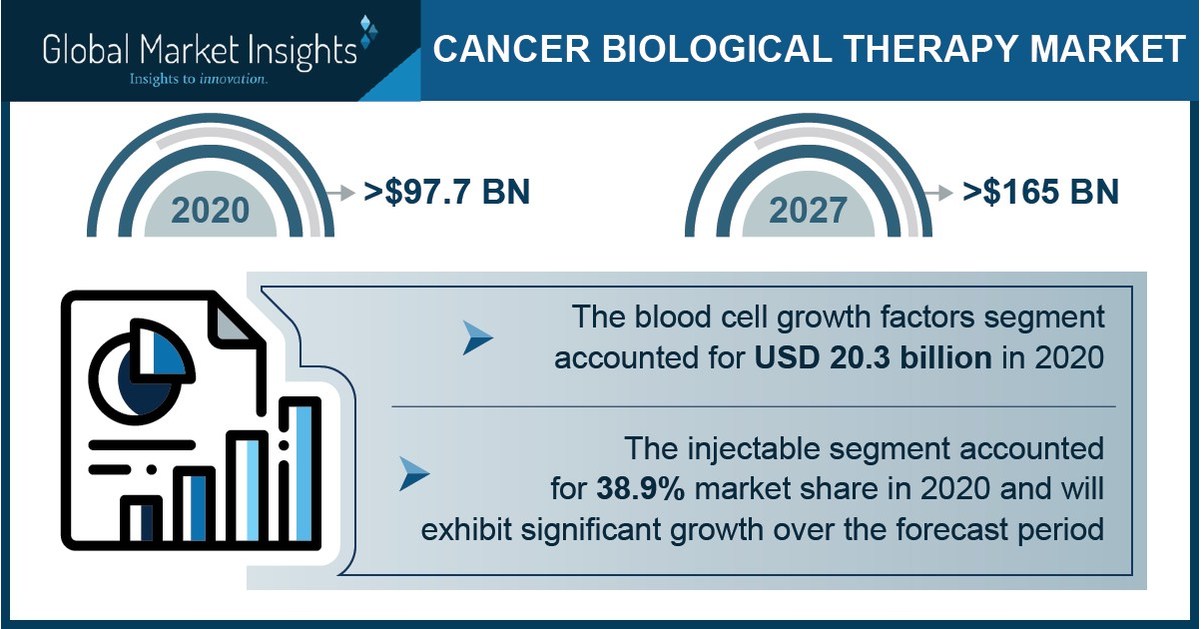 Global Market Insights
Insights to innovation.

CANCER BIOLOGICAL THERAPY MARKET

2020
>$97.7 BN

2027
>$165 BN

The blood cell growth factors segment accounted for USD 20.3 billion in 2020

The injectable segment accounted for 38.9% market share in 2020 and will exhibit significant growth over the forecast period